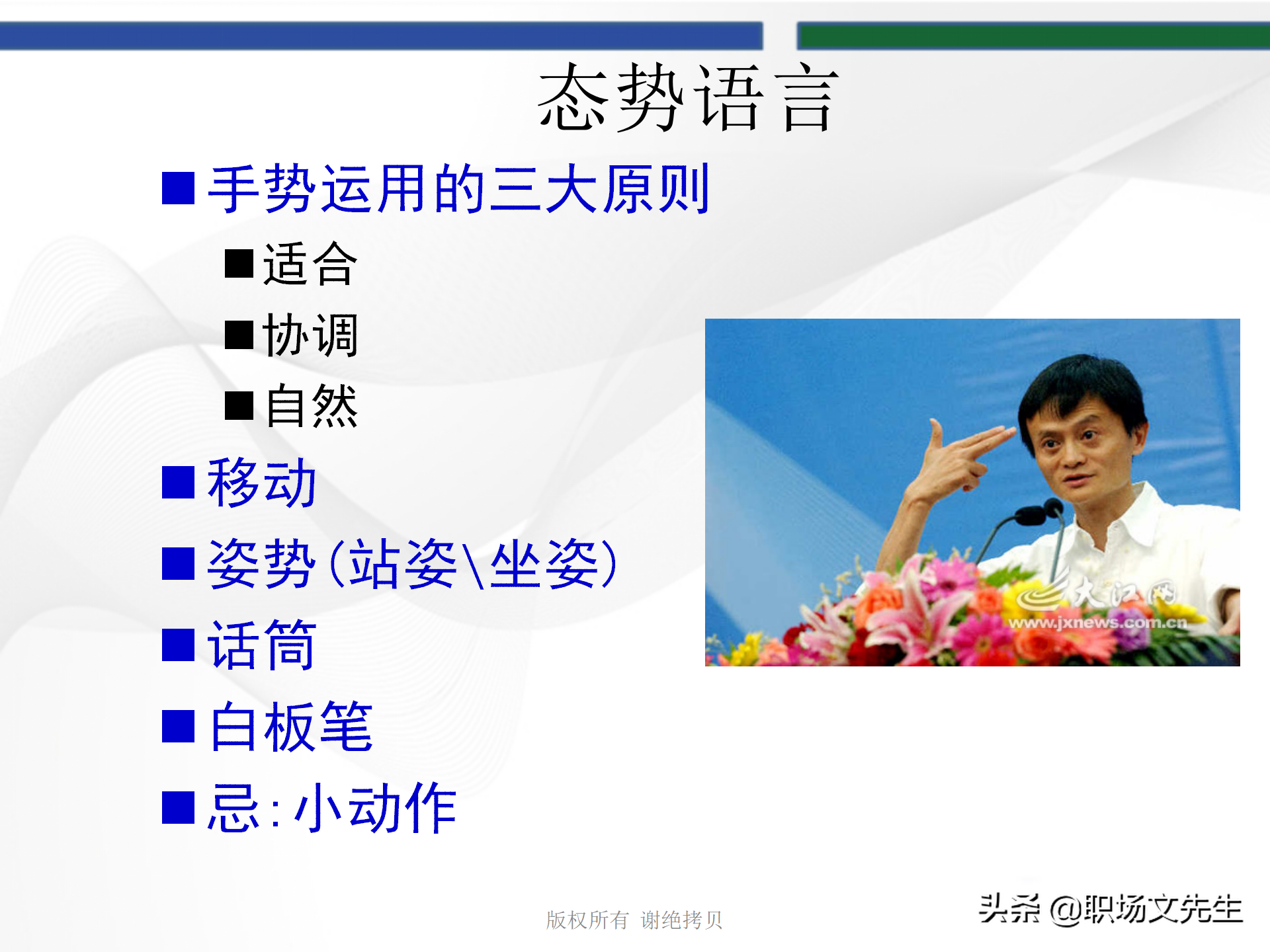 态势语言

■ 手势运用的三大原则

■ 适合

■ 协调

■ 自然

■ 移动

■ 姿势(站姿\坐姿)

■ 话筒

■ 白板笔

■ 忌:小动作

大江网
www.jxnews.com.cn

版权所有 谢绝拷贝

头条 @职场文先生